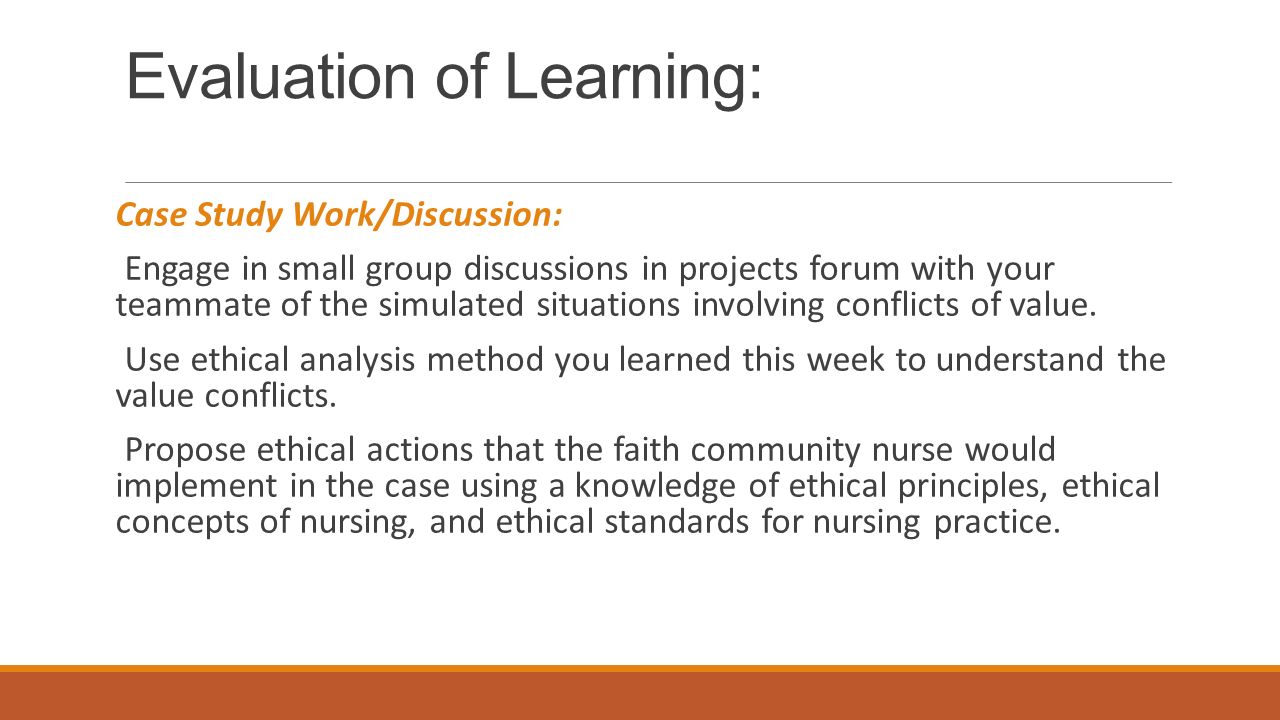 Evaluation of Learning:

Case Study Work/Discussion:

Engage in small group discussions in projects forum with your teammate of the simulated situations involving conflicts of value.

Use ethical analysis method you learned this week to understand the value conflicts.

Propose ethical actions that the faith community nurse would implement in the case using a knowledge of ethical principles, ethical concepts of nursing, and ethical standards for nursing practice.